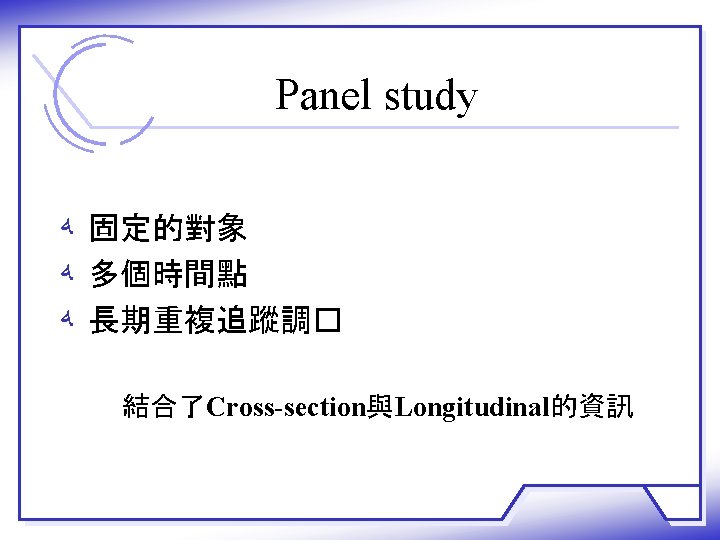 Panel study

固定的對象

多個時間點

長期重複追蹤調□

結合了Cross-section與Longitudinal的資訊